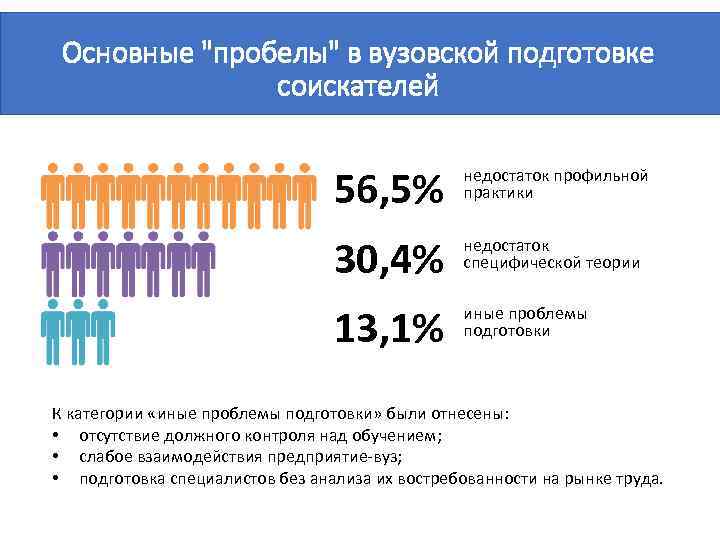 Основные "пробелы" в вузовской подготовке соискателей

56,5% недостаток профильной практики

30,4% недостаток специфической теории

13,1% иные проблемы подготовки

К категории «иные проблемы подготовки» были отнесены:
• отсутствие должного контроля над обучением;
• слабое взаимодействия предприятие-вуз;
• подготовка специалистов без анализа их востребованности на рынке труда.